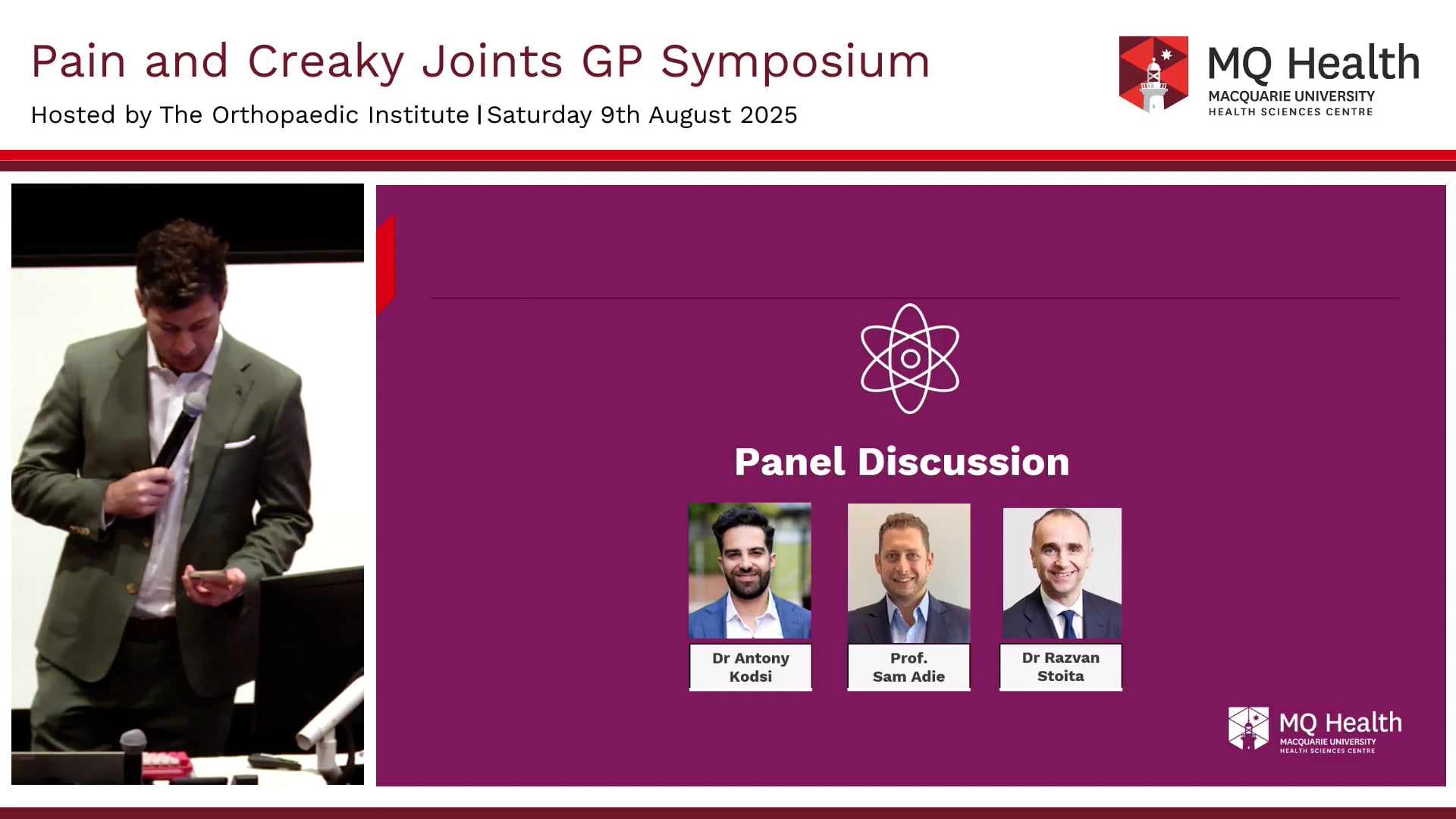 Pain and Creaky Joints GP Symposium

Hosted by The Orthopaedic Institute | Saturday 9th August 2025

MQ Health
MACQUARIE UNIVERSITY
HEALTH SCIENCES CENTRE

Panel Discussion

Dr Antony Kodsi

Prof. Sam Adie

Dr Razvan Stoita

MQ Health
MACQUARIE UNIVERSITY
HEALTH SCIENCES CENTRE